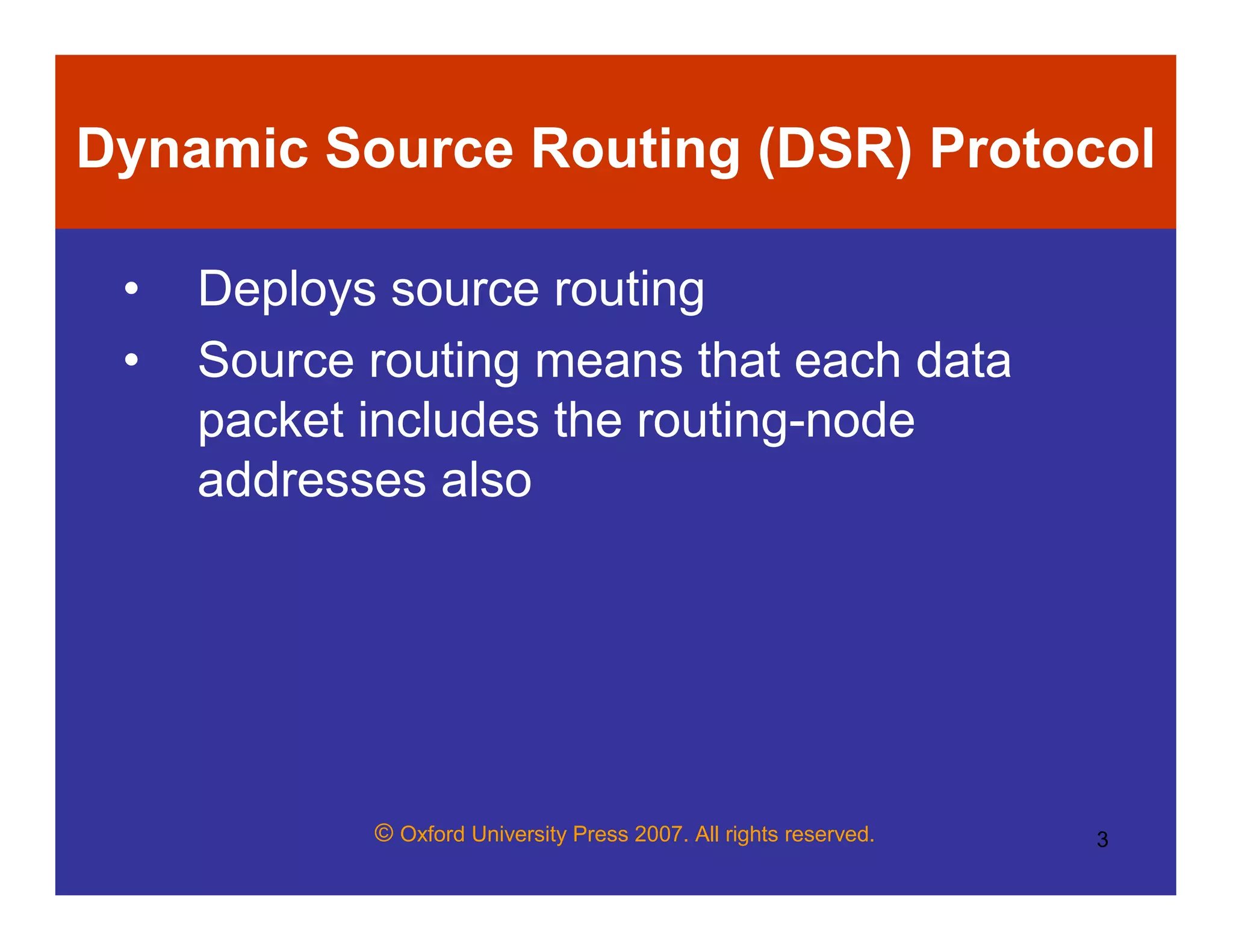 Dynamic Source Routing (DSR) Protocol

• Deploys source routing
• Source routing means that each data packet includes the routing-node addresses also

© Oxford University Press 2007. All rights reserved.

3